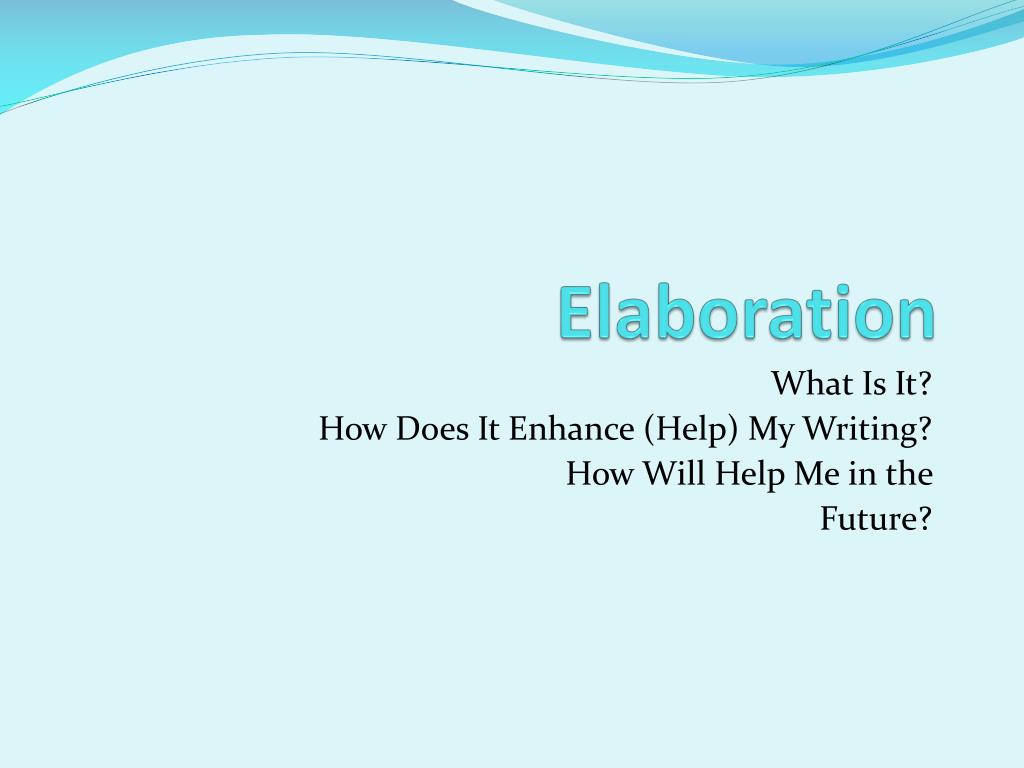 Elaboration

What Is It?
How Does It Enhance (Help) My Writing?
How Will Help Me in the Future?